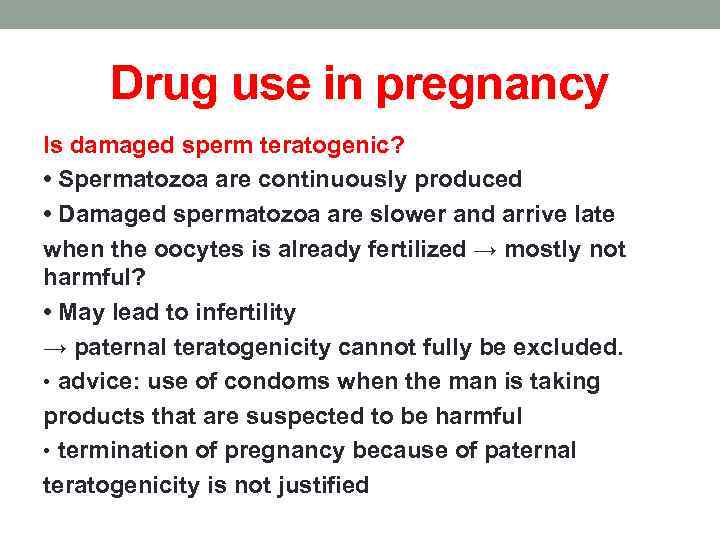 Drug use in pregnancy

Is damaged sperm teratogenic?

• Spermatozoa are continuously produced

• Damaged spermatozoa are slower and arrive late when the oocytes is already fertilized → mostly not harmful?

• May lead to infertility

→ paternal teratogenicity cannot fully be excluded.

• advice: use of condoms when the man is taking products that are suspected to be harmful

• termination of pregnancy because of paternal teratogenicity is not justified